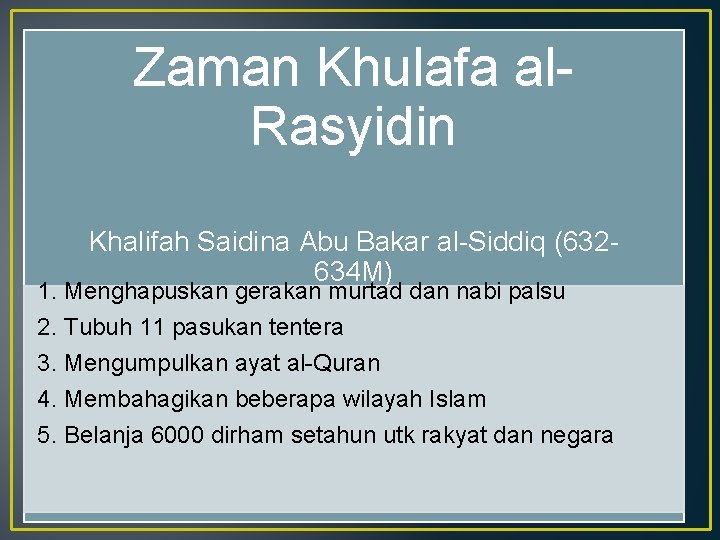 Zaman Khulafa al-Rasyidin

Khalifah Saidina Abu Bakar al-Siddiq (632-634M)

1. Menghapuskan gerakan murtad dan nabi palsu
2. Tubuh 11 pasukan tentera
3. Mengumpulkan ayat al-Quran
4. Membahagikan beberapa wilayah Islam
5. Belanja 6000 dirham setahun utk rakyat dan negara